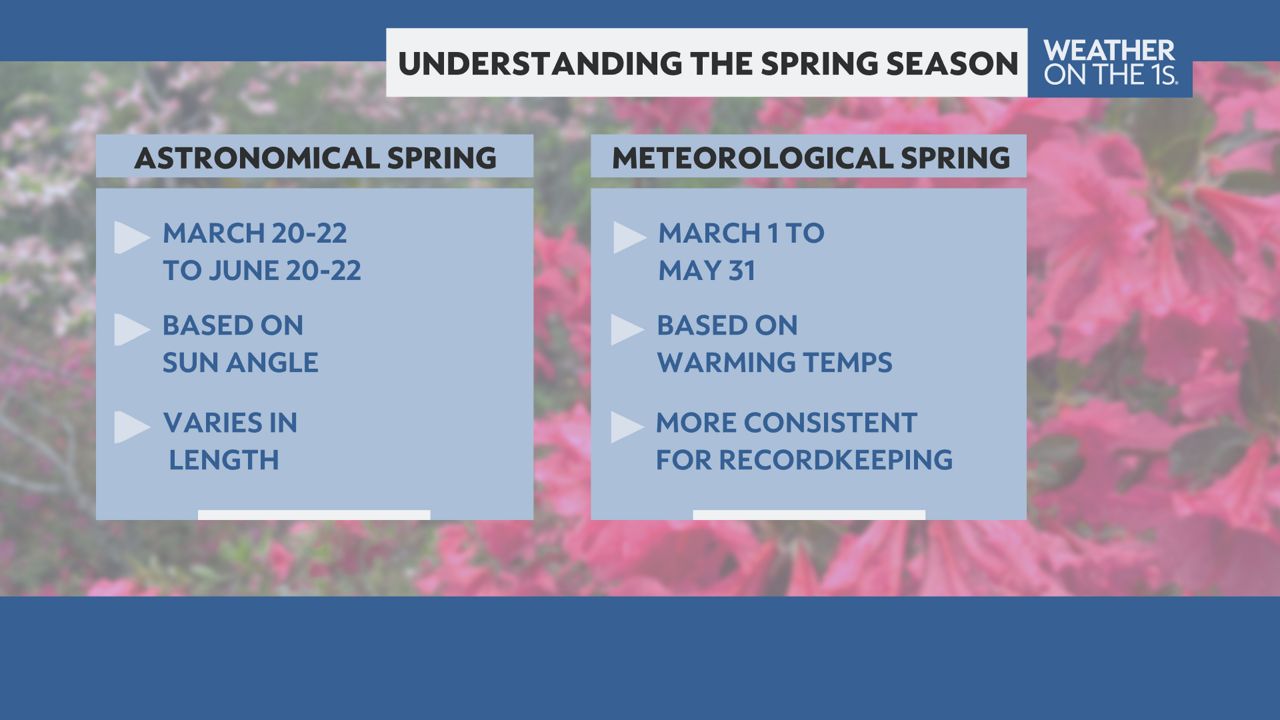 UNDERSTANDING THE SPRING SEASON

WEATHER ON THE 1S.

ASTRONOMICAL SPRING

MARCH 20-22 TO JUNE 20-22

BASED ON SUN ANGLE

VARIES IN LENGTH

METEOROLOGICAL SPRING

MARCH 1 TO MAY 31

BASED ON WARMING TEMPS

MORE CONSISTENT FOR RECORDKEEPING